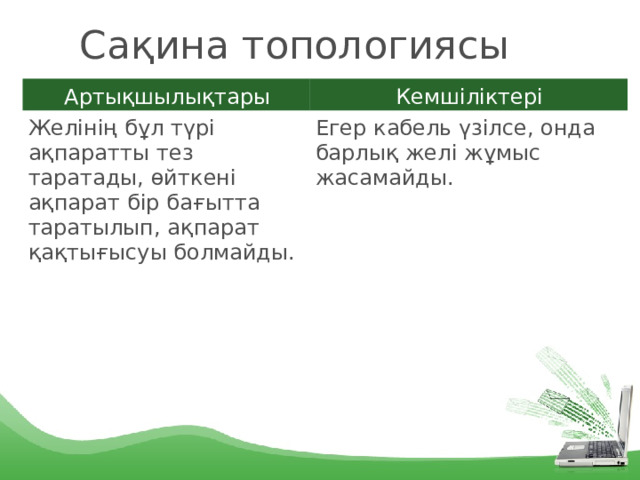 Сақина топологиясы

| Артықшылықтары | Кемшіліктері |
|---|---|
| Желінің бұл түрі ақпаратты тез таратады, өйткені ақпарат бір бағытта таратылып, ақпарат қақтығысуы болмайды. | Егер кабель үзілсе, онда барлық желі жұмыс жасамайды. |